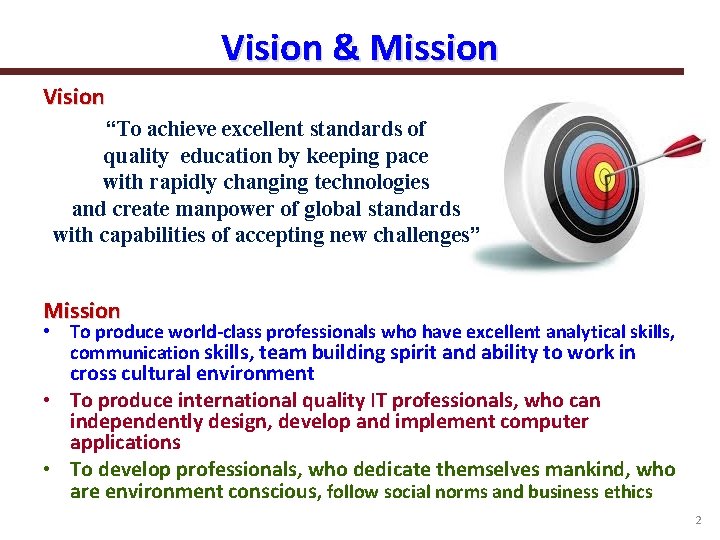 Vision & Mission

Vision

"To achieve excellent standards of quality education by keeping pace with rapidly changing technologies and create manpower of global standards with capabilities of accepting new challenges"

Mission

• To produce world-class professionals who have excellent analytical skills, communication skills, team building spirit and ability to work in cross cultural environment
• To produce international quality IT professionals, who can independently design, develop and implement computer applications
• To develop professionals, who dedicate themselves mankind, who are environment conscious, follow social norms and business ethics

2